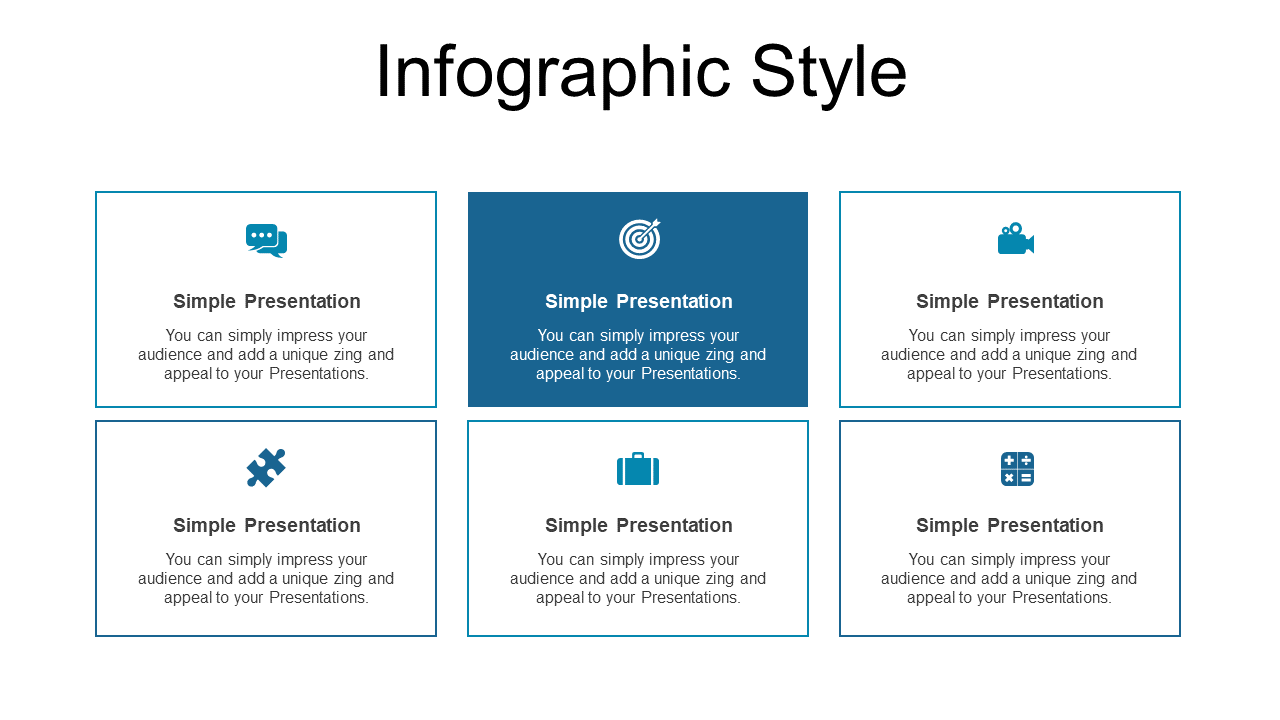 Infographic Style

Simple Presentation

You can simply impress your audience and add a unique zing and appeal to your Presentations.

Simple Presentation

You can simply impress your audience and add a unique zing and appeal to your Presentations.

Simple Presentation

You can simply impress your audience and add a unique zing and appeal to your Presentations.

Simple Presentation

You can simply impress your audience and add a unique zing and appeal to your Presentations.

Simple Presentation

You can simply impress your audience and add a unique zing and appeal to your Presentations.

Simple Presentation

You can simply impress your audience and add a unique zing and appeal to your Presentations.